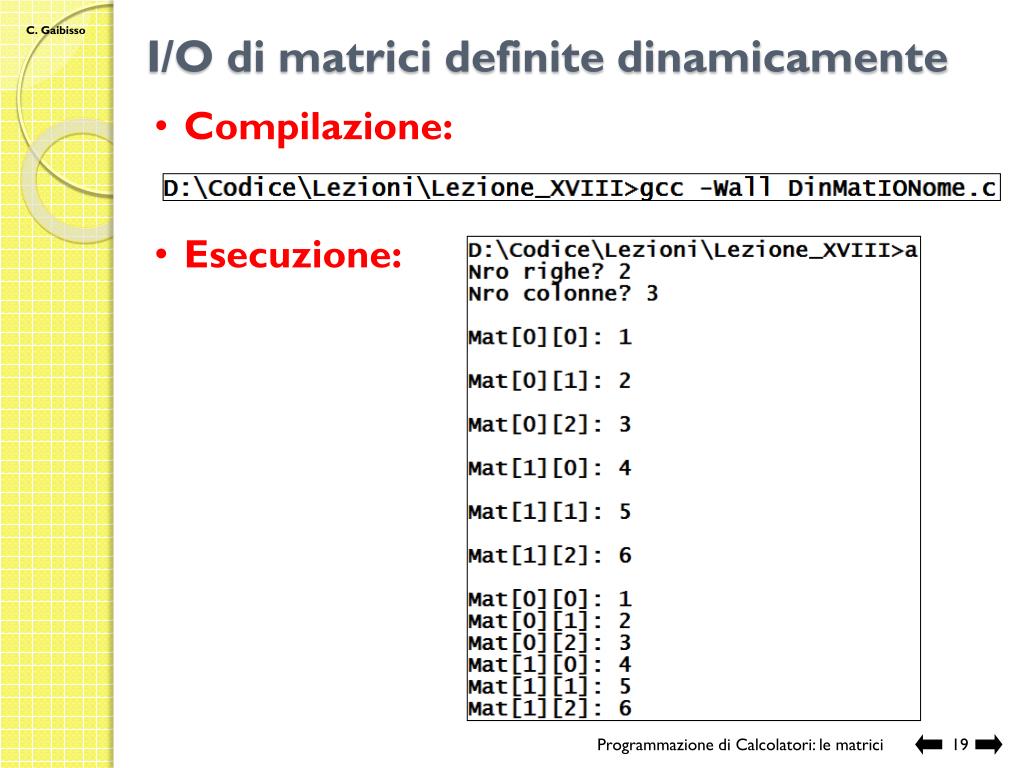 C. Gaibisso

I/O di matrici definite dinamicamente

• Compilazione:

D:\Codice\Lezioni\Lezione_XVIII>gcc -Wall DinMatIONome.c

• Esecuzione:

D:\Codice\Lezioni\Lezione_XVIII>a
Nro righe? 2
Nro colonne? 3

Mat[0][0]: 1

Mat[0][1]: 2

Mat[0][2]: 3

Mat[1][0]: 4

Mat[1][1]: 5

Mat[1][2]: 6

Mat[0][0]: 1
Mat[0][1]: 2
Mat[0][2]: 3
Mat[1][0]: 4
Mat[1][1]: 5
Mat[1][2]: 6

Programmazione di Calcolatori: le matrici 19